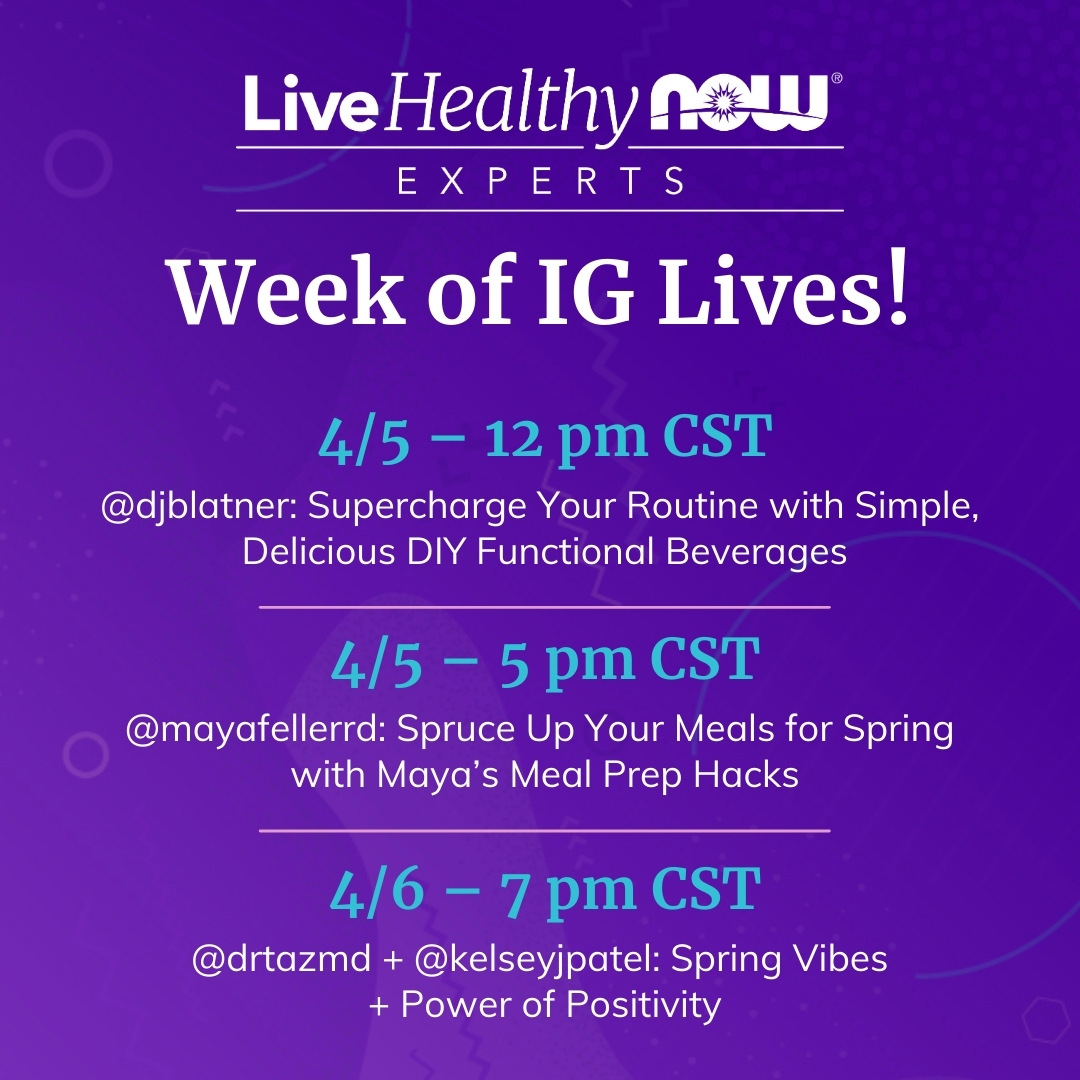 Live Healthy NOW®
EXPERTS

Week of IG Lives!

4/5 – 12 pm CST
@djblatner: Supercharge Your Routine with Simple, Delicious DIY Functional Beverages

4/5 – 5 pm CST
@mayafellerrd: Spruce Up Your Meals for Spring with Maya's Meal Prep Hacks

4/6 – 7 pm CST
@drtazmd + @kelseyjpatel: Spring Vibes + Power of Positivity